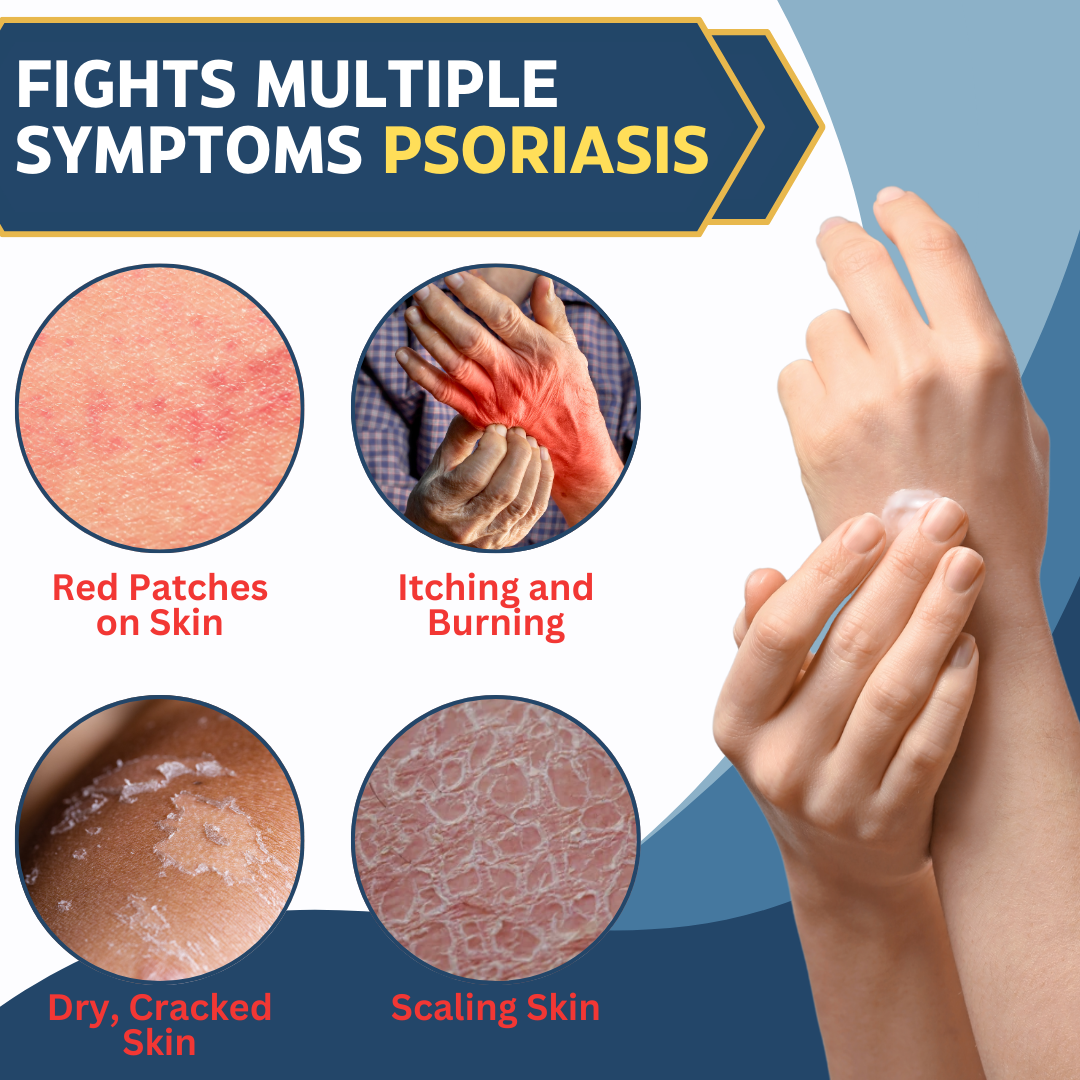 FIGHTS MULTIPLE SYMPTOMS PSORIASIS

Red Patches on Skin

Itching and Burning

Dry, Cracked Skin

Scaling Skin